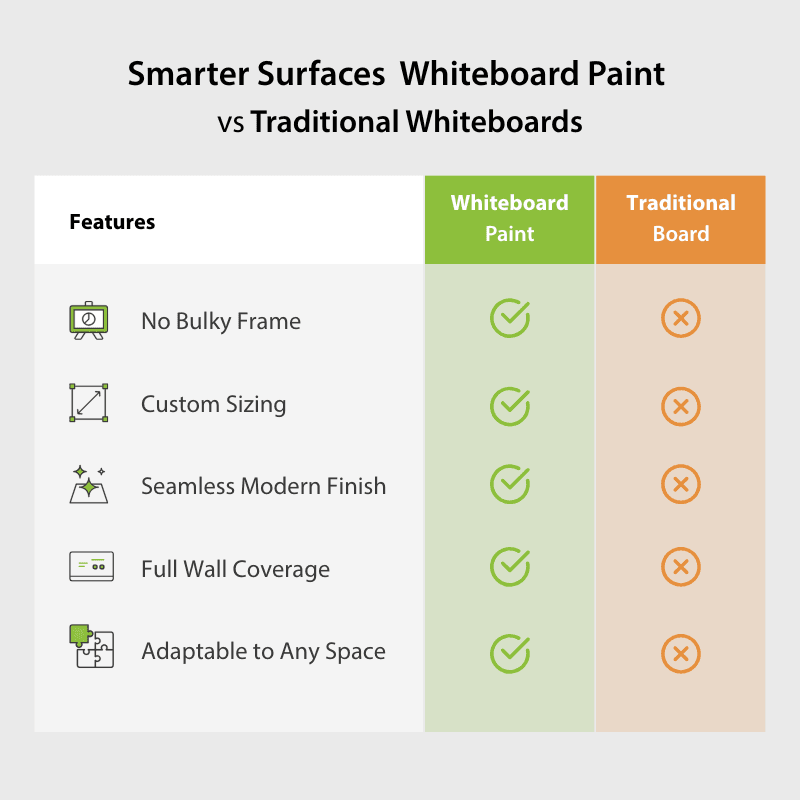 Smarter Surfaces Whiteboard Paint
vs Traditional Whiteboards

| Features | Whiteboard Paint | Traditional Board |
|---|---|---|
| No Bulky Frame | ✓ | ✗ |
| Custom Sizing | ✓ | ✗ |
| Seamless Modern Finish | ✓ | ✗ |
| Full Wall Coverage | ✓ | ✗ |
| Adaptable to Any Space | ✓ | ✗ |